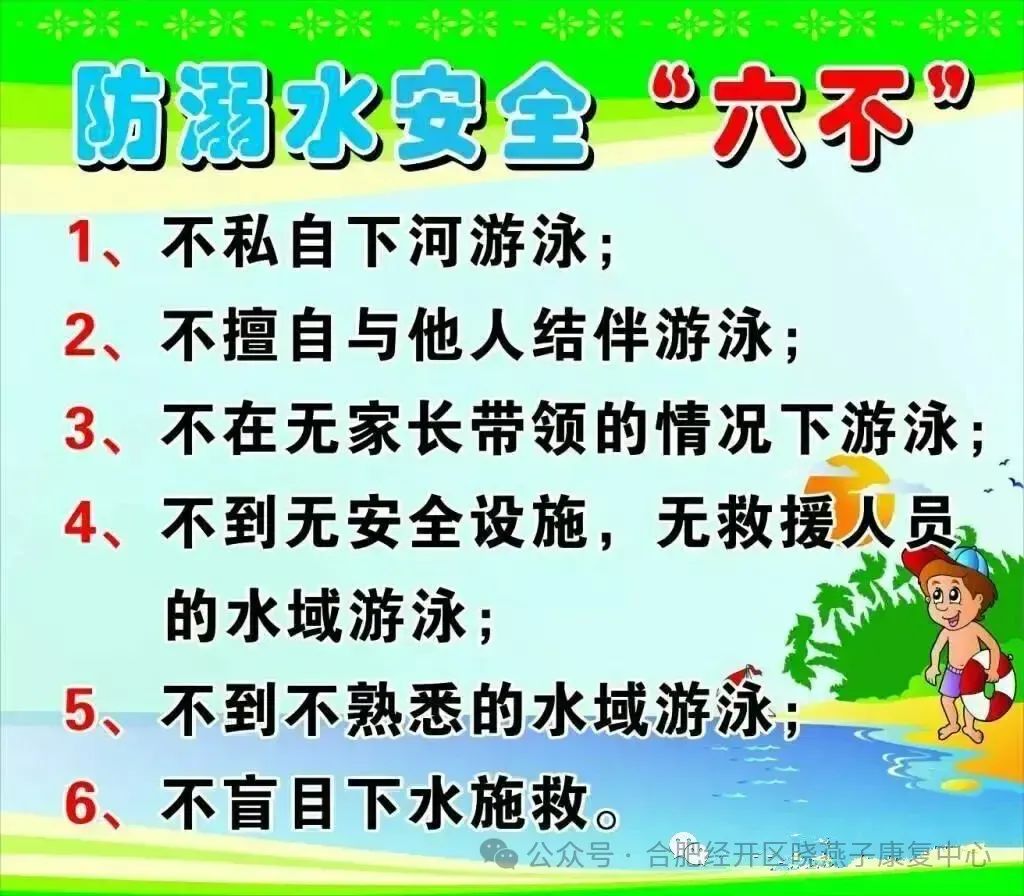 防溺水安全“六不”

1、不私自下河游泳；

2、不擅自与他人结伴游泳；

3、不在无家长带领的情况下游泳；

4、不到无安全设施，无救援人员的水域游泳；

5、不到不熟悉的水域游泳；

6、不盲目下水施救。

公众号 · 合肥经开区晓燕子康复中心